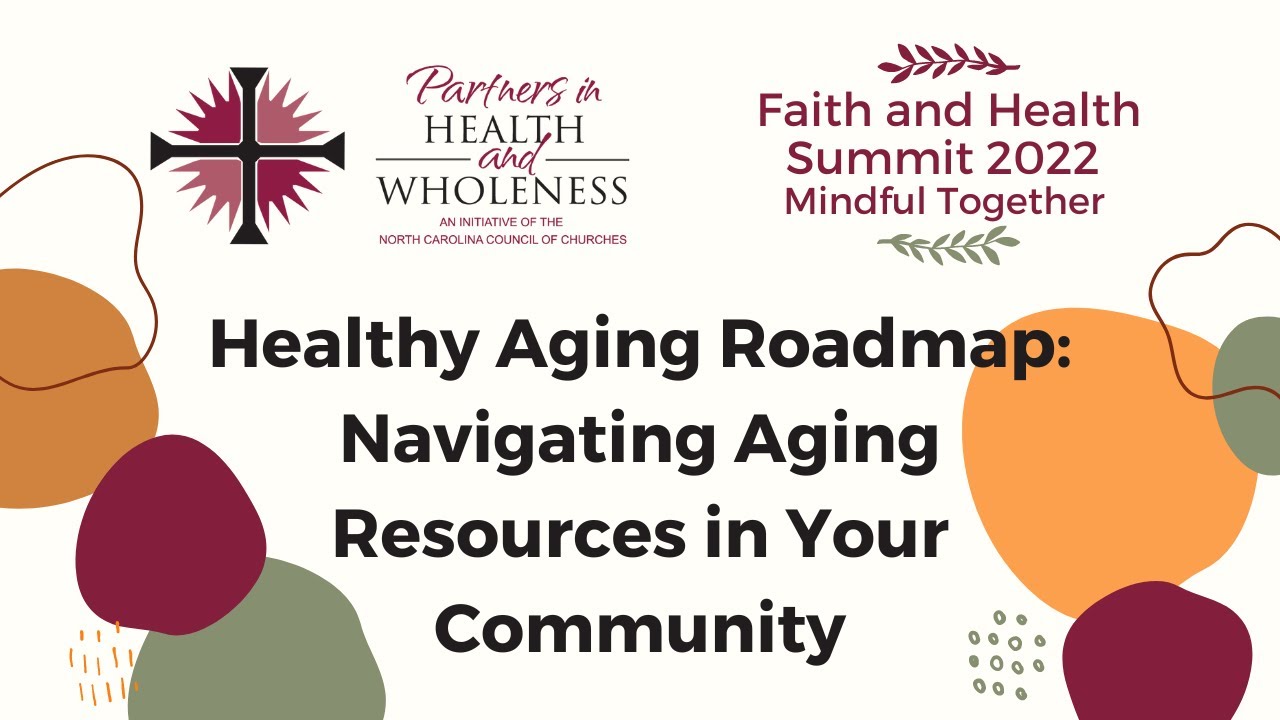 Partners in HEALTH and WHOLENESS
AN INITIATIVE OF THE NORTH CAROLINA COUNCIL OF CHURCHES

Faith and Health Summit 2022
Mindful Together

Healthy Aging Roadmap: Navigating Aging Resources in Your Community